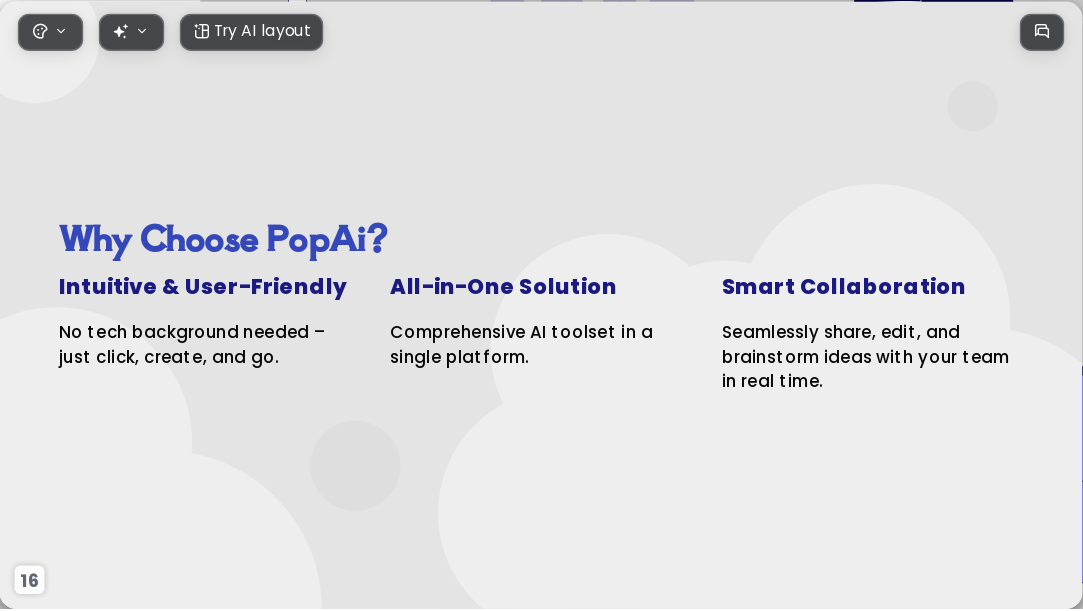 Try AI layout

Why Choose PopAi?

Intuitive & User-Friendly

No tech background needed – just click, create, and go.

All-in-One Solution

Comprehensive AI toolset in a single platform.

Smart Collaboration

Seamlessly share, edit, and brainstorm ideas with your team in real time.

16